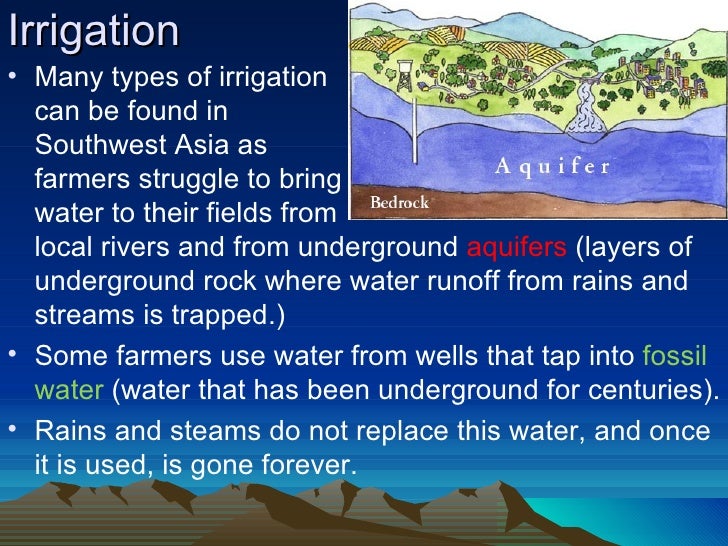 Irrigation

• Many types of irrigation can be found in Southwest Asia as farmers struggle to bring water to their fields from local rivers and from underground aquifers (layers of underground rock where water runoff from rains and streams is trapped.)

• Some farmers use water from wells that tap into fossil water (water that has been underground for centuries).

• Rains and steams do not replace this water, and once it is used, is gone forever.

Aquifer

Bedrock